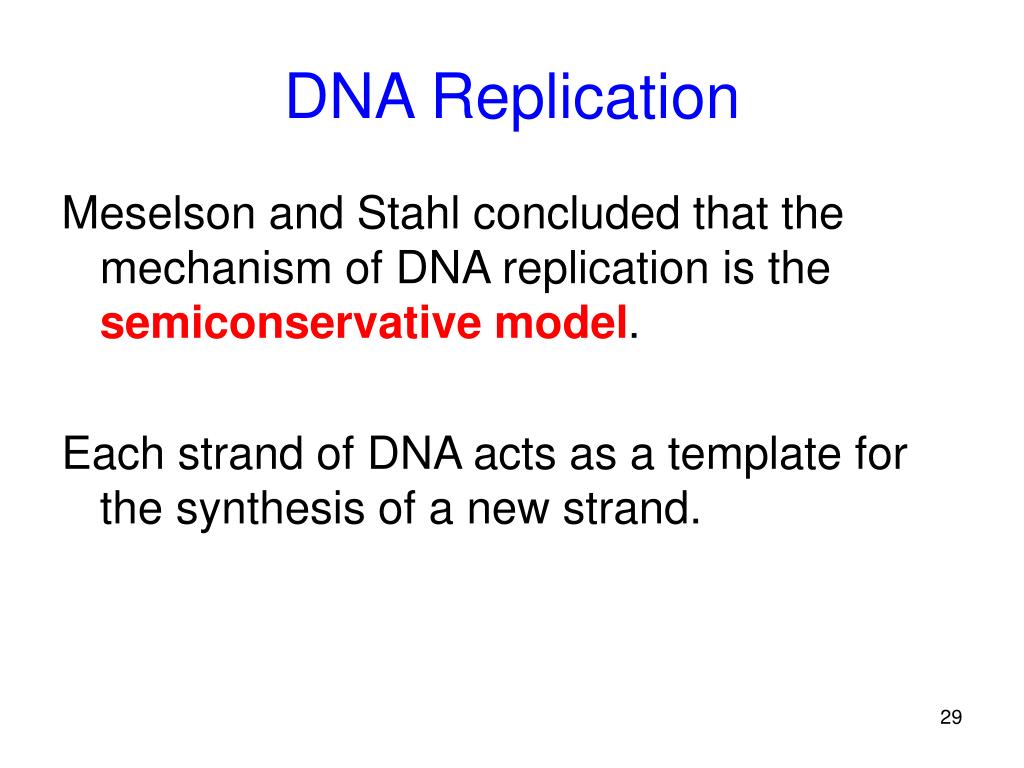 DNA Replication

Meselson and Stahl concluded that the mechanism of DNA replication is the semiconservative model.

Each strand of DNA acts as a template for the synthesis of a new strand.

29